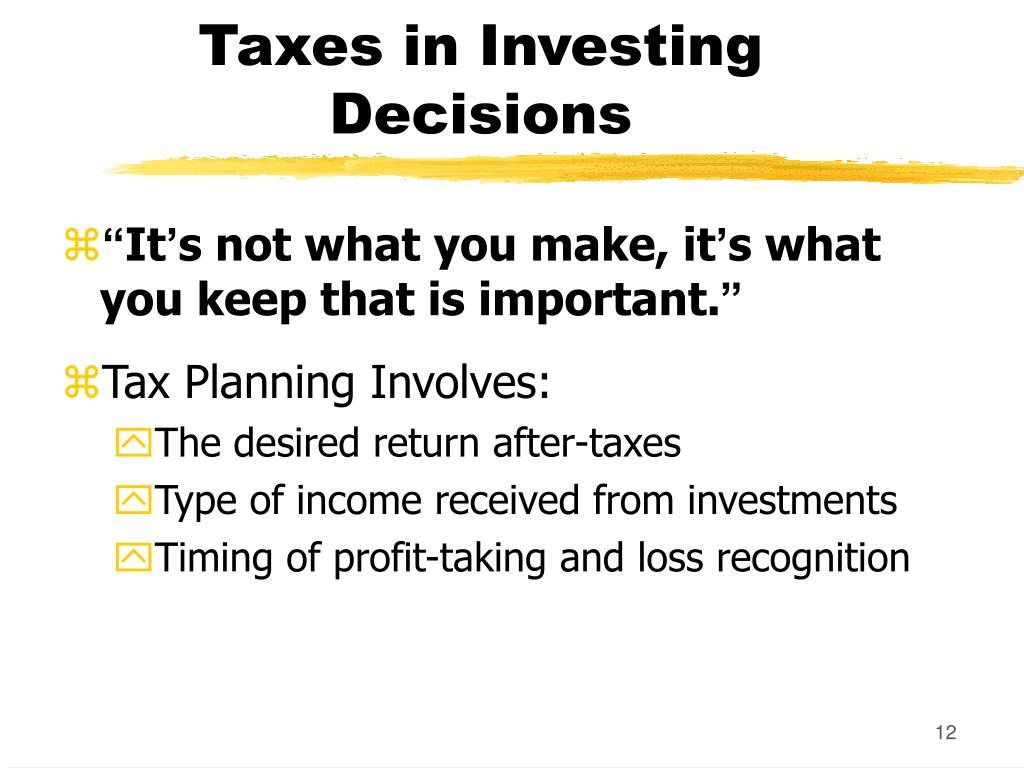 Taxes in Investing Decisions

“It’s not what you make, it’s what you keep that is important.”

Tax Planning Involves:

The desired return after-taxes

Type of income received from investments

Timing of profit-taking and loss recognition

12